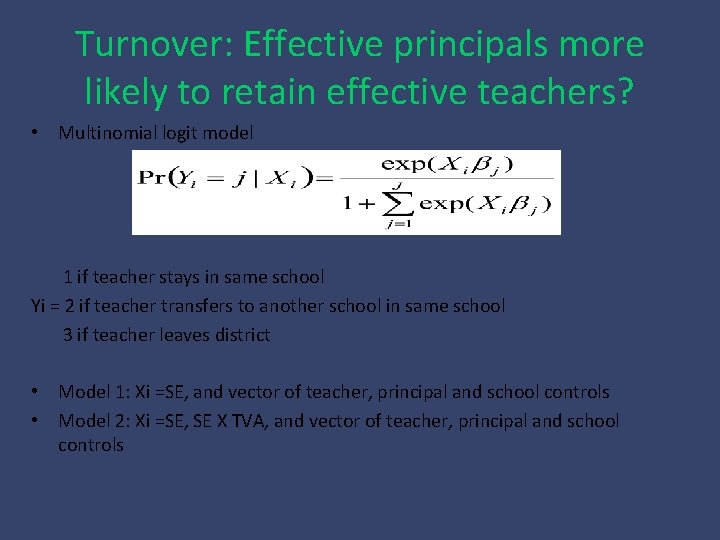 Turnover: Effective principals more likely to retain effective teachers?

• Multinomial logit model

$\Pr(Y_i = j \mid X_i) = \frac{\exp(X_i \beta_j)}{1 + \sum_{j=1}^{J} \exp(X_i \beta_j)}$

1 if teacher stays in same school
Yi = 2 if teacher transfers to another school in same school
3 if teacher leaves district

• Model 1: Xi =SE, and vector of teacher, principal and school controls
• Model 2: Xi =SE, SE X TVA, and vector of teacher, principal and school controls